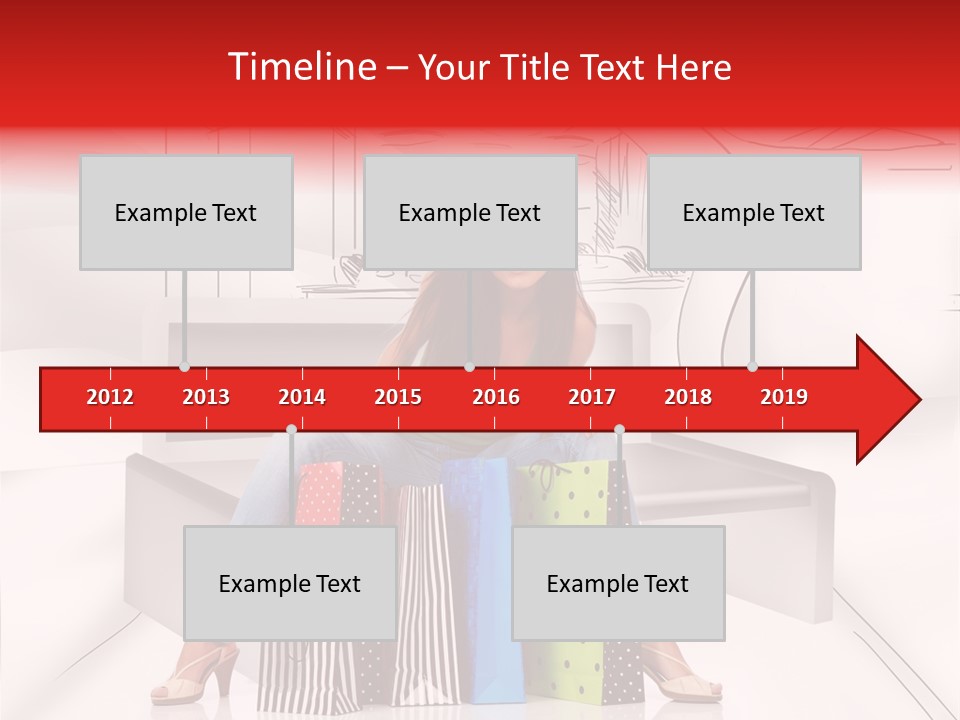 Timeline – Your Title Text Here

Example Text

Example Text

Example Text

2012 2013 2014 2015 2016 2017 2018 2019

Example Text

Example Text